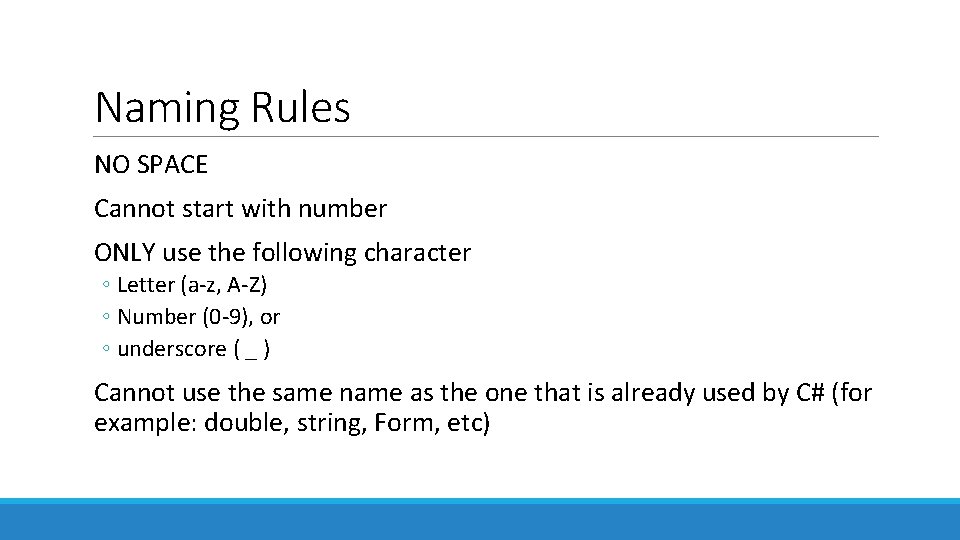 Naming Rules

NO SPACE

Cannot start with number

ONLY use the following character

◦ Letter (a-z, A-Z)
◦ Number (0-9), or
◦ underscore ( _ )

Cannot use the same name as the one that is already used by C# (for example: double, string, Form, etc)